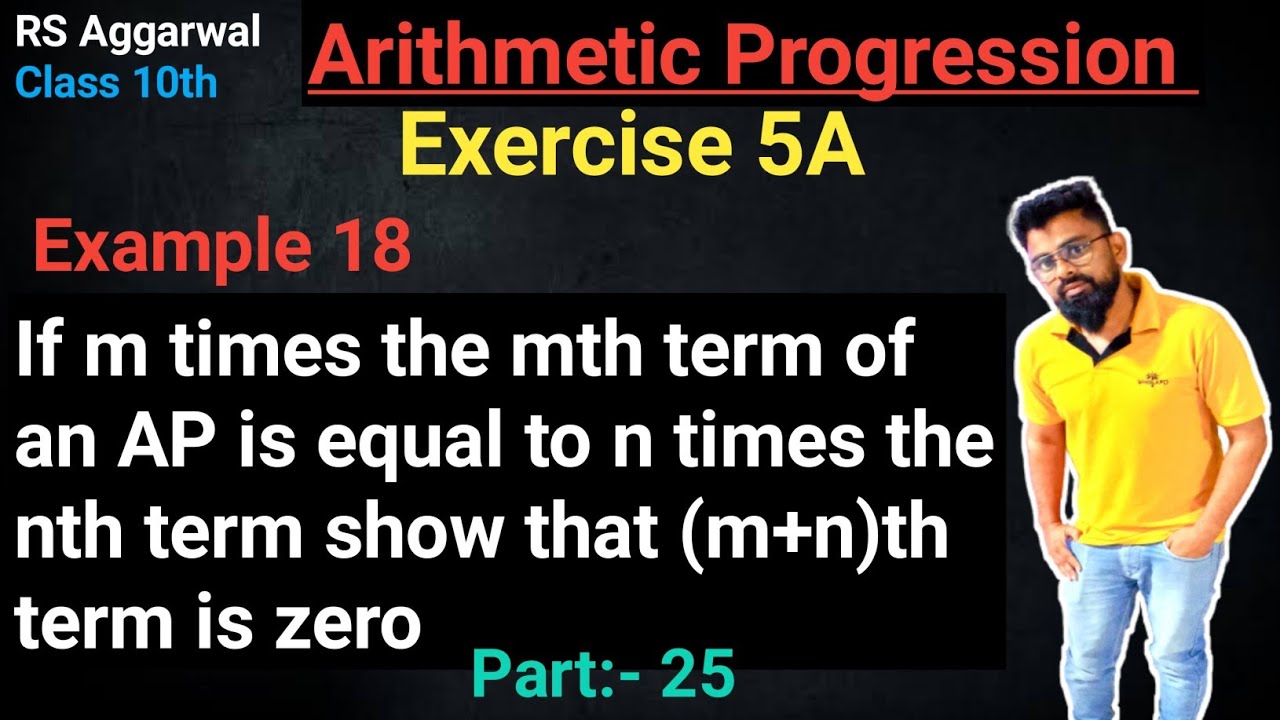 RS Aggarwal
Class 10th

Arithmetic Progression

Exercise 5A

Example 18

If m times the mth term of an AP is equal to n times the nth term show that (m+n)th term is zero

Part:- 25